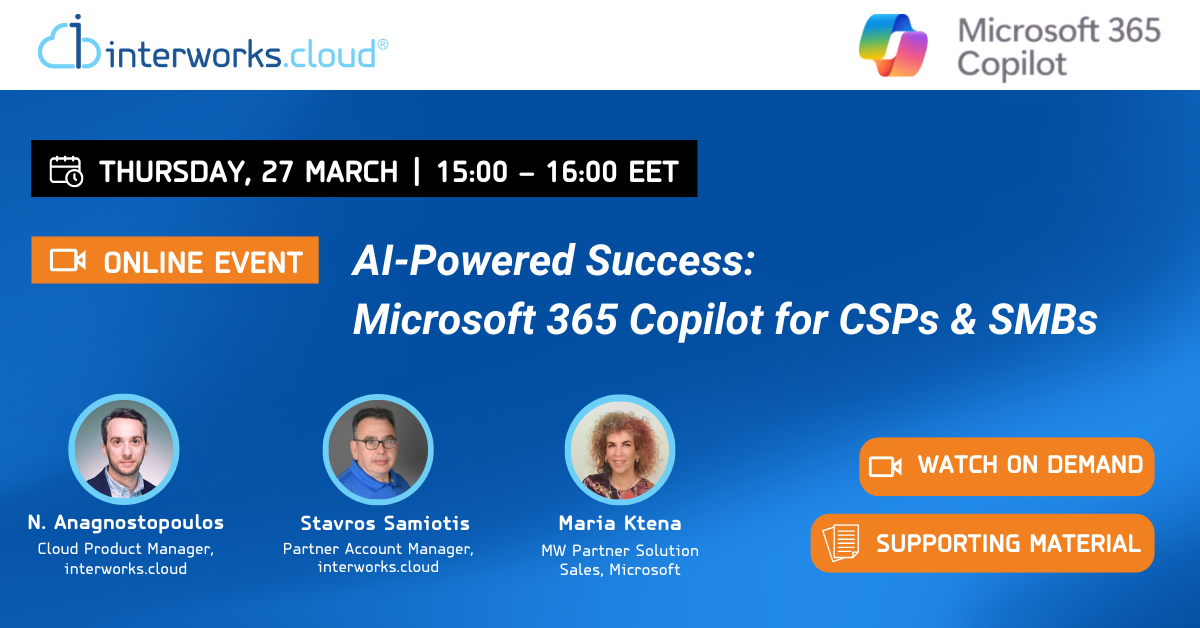 interworks.cloud®

Microsoft 365 Copilot

THURSDAY, 27 MARCH | 15:00 – 16:00 EET

ONLINE EVENT

AI-Powered Success: Microsoft 365 Copilot for CSPs & SMBs

N. Anagnostopoulos
Cloud Product Manager, interworks.cloud

Stavros Samiotis
Partner Account Manager, interworks.cloud

Maria Ktena
MW Partner Solution Sales, Microsoft

WATCH ON DEMAND

SUPPORTING MATERIAL